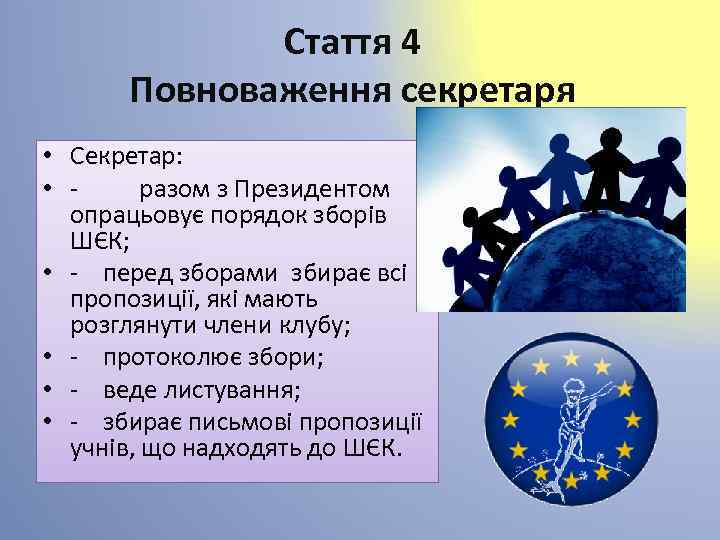 Стаття 4
Повноваження секретаря

• Секретар:
• - разом з Президентом опрацьовує порядок зборів ШЄК;
• - перед зборами збирає всі пропозиції, які мають розглянути члени клубу;
• - протоколює збори;
• - веде листування;
• - збирає письмові пропозиції учнів, що надходять до ШЄК.